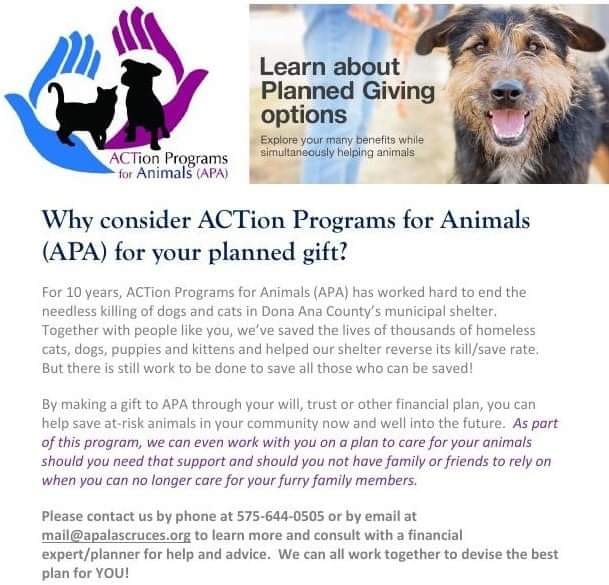 ACTion Programs for Animals (APA)

Learn about Planned Giving options

Explore your many benefits while simultaneously helping animals

Why consider ACTion Programs for Animals (APA) for your planned gift?

For 10 years, ACTion Programs for Animals (APA) has worked hard to end the needless killing of dogs and cats in Dona Ana County's municipal shelter. Together with people like you, we've saved the lives of thousands of homeless cats, dogs, puppies and kittens and helped our shelter reverse its kill/save rate. But there is still work to be done to save all those who can be saved!

By making a gift to APA through your will, trust or other financial plan, you can help save at-risk animals in your community now and well into the future. As part of this program, we can even work with you on a plan to care for your animals should you need that support and should you not have family or friends to rely on when you can no longer care for your furry family members.

Please contact us by phone at 575-644-0505 or by email at mail@apalascruces.org to learn more and consult with a financial expert/planner for help and advice. We can all work together to devise the best plan for YOU!